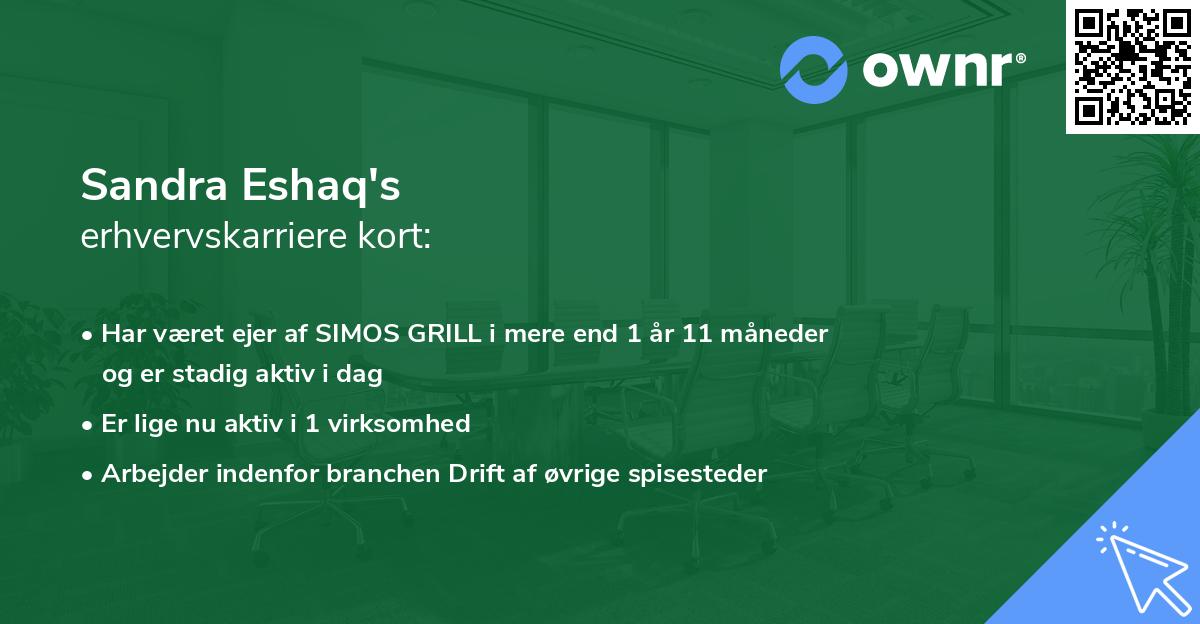 ownr®

Sandra Eshaq's
erhvervskarriere kort:

• Har været ejer af SIMOS GRILL i mere end 1 år 11 måneder og er stadig aktiv i dag
• Er lige nu aktiv i 1 virksomhed
• Arbejder indenfor branchen Drift af øvrige spisesteder